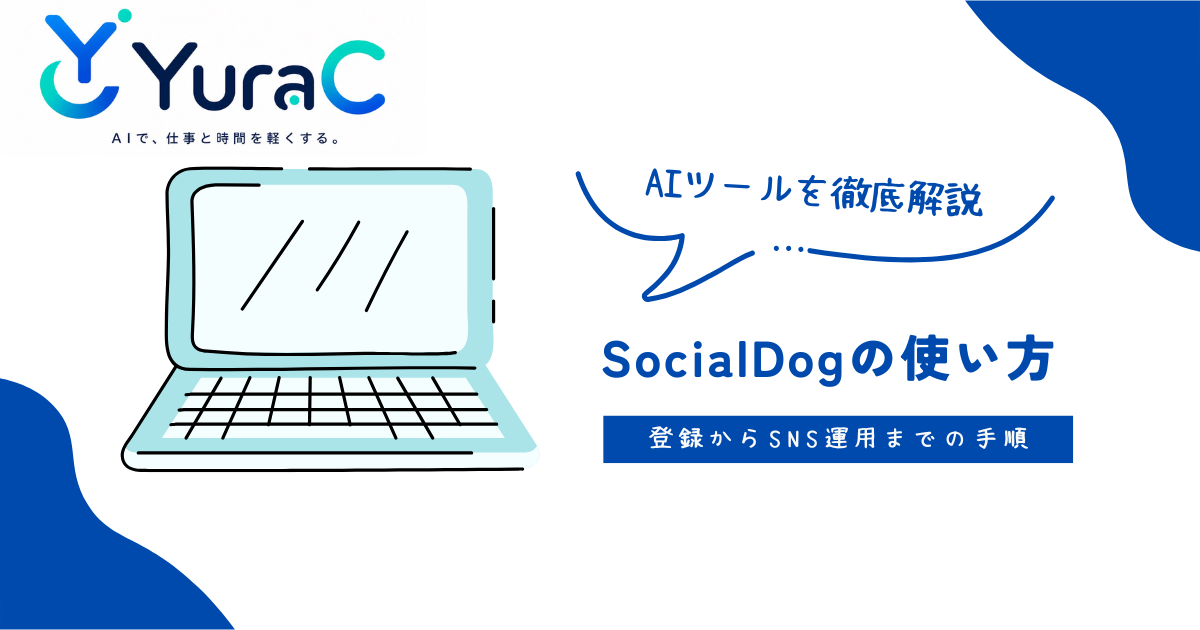 YuraC

AIで、仕事と時間を軽くする。

AIツールを徹底解説
…

SocialDogの使い方

登録からSNS運用までの手順